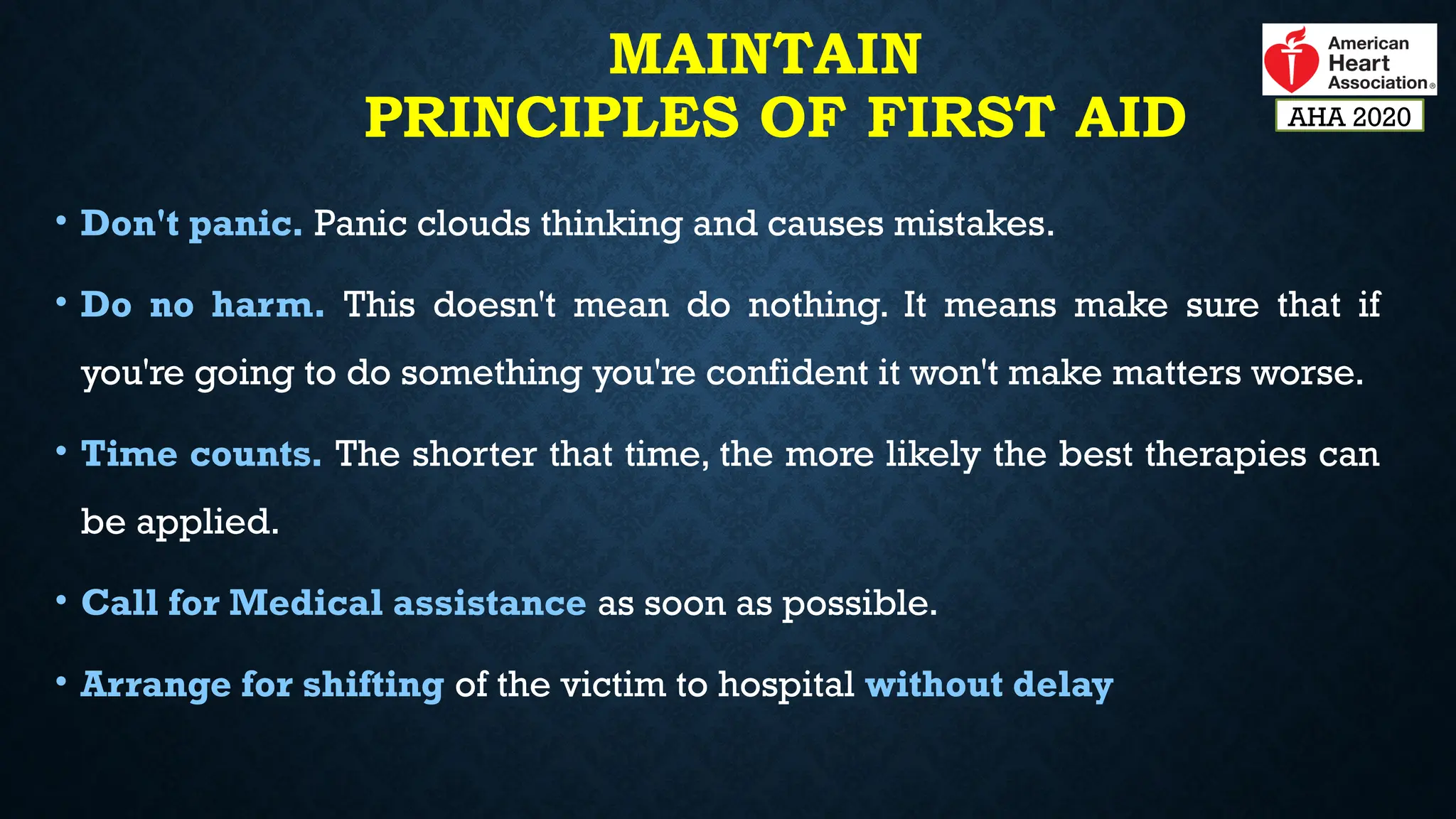 MAINTAIN
PRINCIPLES OF FIRST AID

American Heart Association®

AHA 2020

• Don't panic. Panic clouds thinking and causes mistakes.

• Do no harm. This doesn't mean do nothing. It means make sure that if you're going to do something you're confident it won't make matters worse.

• Time counts. The shorter that time, the more likely the best therapies can be applied.

• Call for Medical assistance as soon as possible.

• Arrange for shifting of the victim to hospital without delay